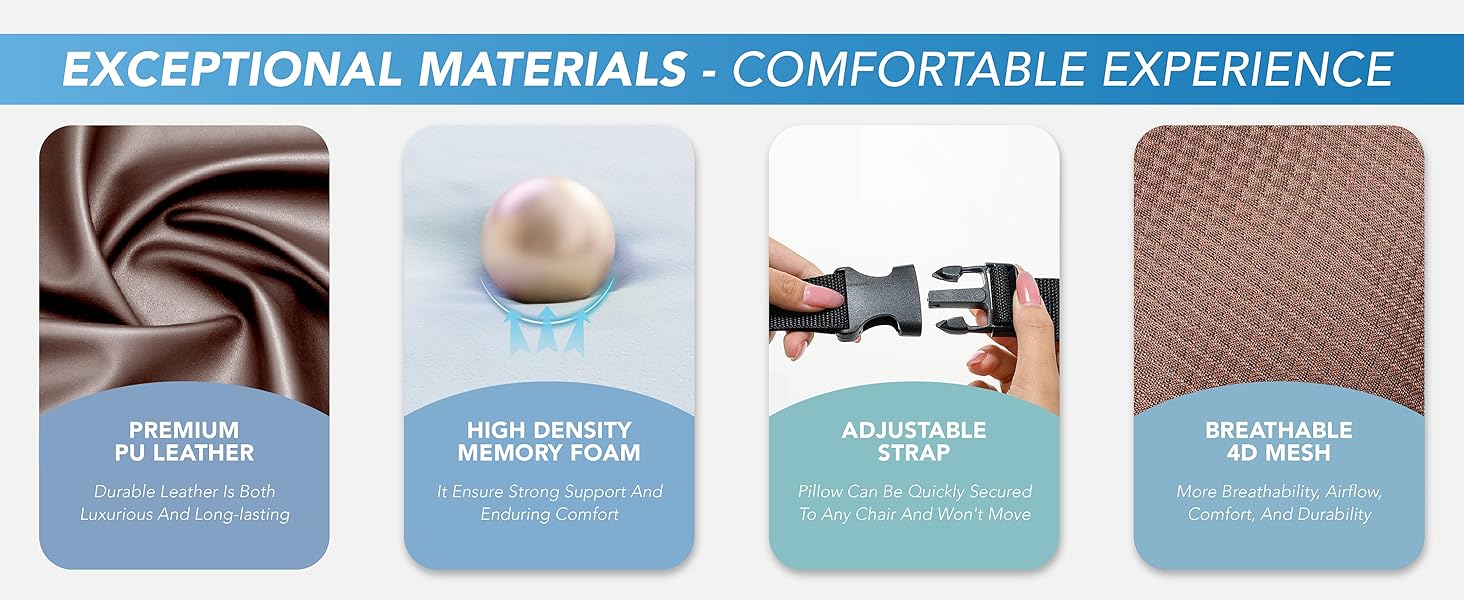 EXCEPTIONAL MATERIALS - COMFORTABLE EXPERIENCE

PREMIUM PU LEATHER

Durable Leather Is Both Luxurious And Long-lasting

HIGH DENSITY MEMORY FOAM

It Ensure Strong Support And Enduring Comfort

ADJUSTABLE STRAP

Pillow Can Be Quickly Secured To Any Chair And Won't Move

BREATHABLE 4D MESH

More Breathability, Airflow, Comfort, And Durability